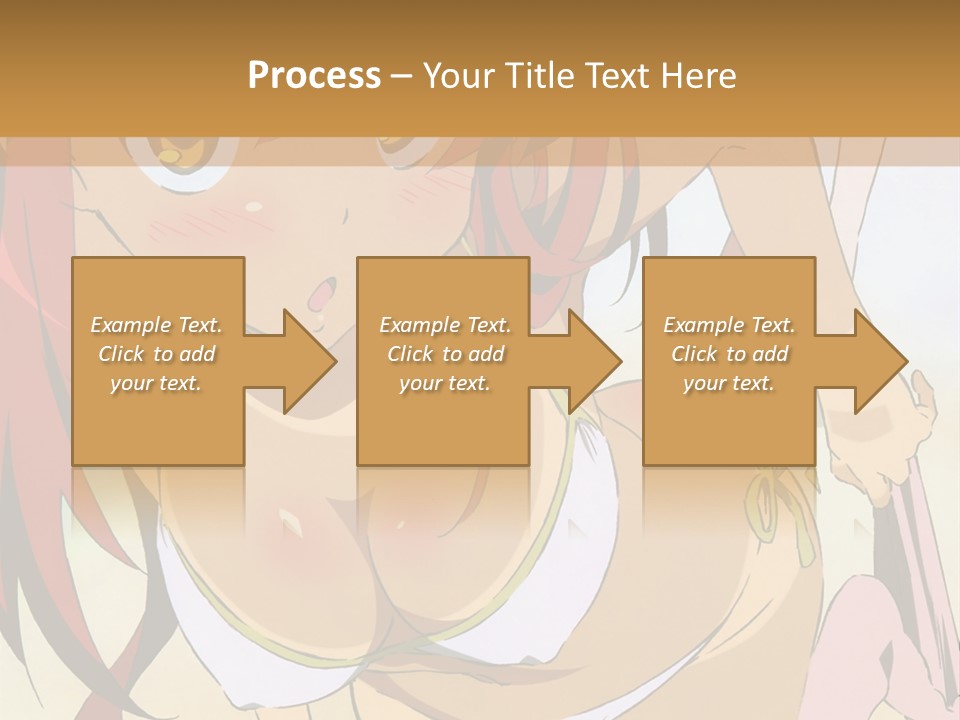 Process – Your Title Text Here

Example Text. Click to add your text.

Example Text. Click to add your text.

Example Text. Click to add your text.